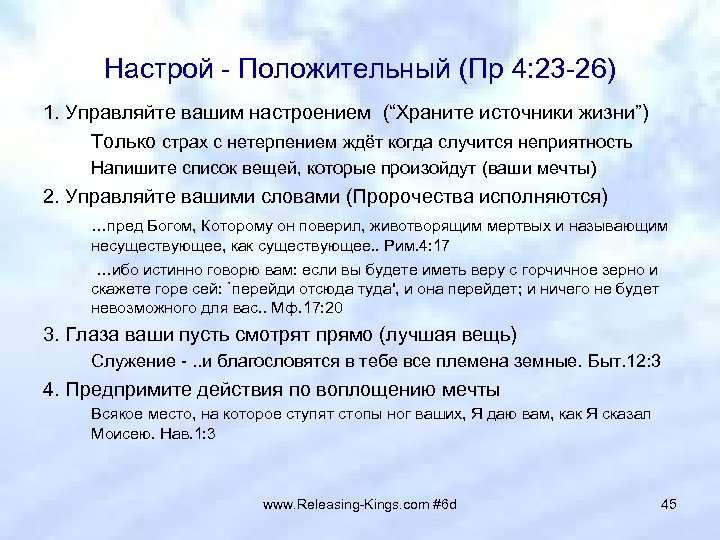 Настрой - Положительный (Пр 4:23-26)

1. Управляйте вашим настроением ("Храните источники жизни")

Только страх с нетерпением ждёт когда случится неприятность

Напишите список вещей, которые произойдут (ваши мечты)

2. Управляйте вашими словами (Пророчества исполняются)

...пред Богом, Которому он поверил, животворящим мертвых и называющим несуществующее, как существующее.. Рим.4:17

...ибо истинно говорю вам: если вы будете иметь веру с горчичное зерно и скажете горе сей: `перейди отсюда туда', и она перейдет; и ничего не будет невозможного для вас.. Мф.17:20

3. Глаза ваши пусть смотрят прямо (лучшая вещь)

Служение - ..и благословятся в тебе все племена земные. Быт.12:3

4. Предпримите действия по воплощению мечты

Всякое место, на которое ступят стопы ног ваших, Я даю вам, как Я сказал Моисею. Нав.1:3

www.Releasing-Kings.com #6d

45